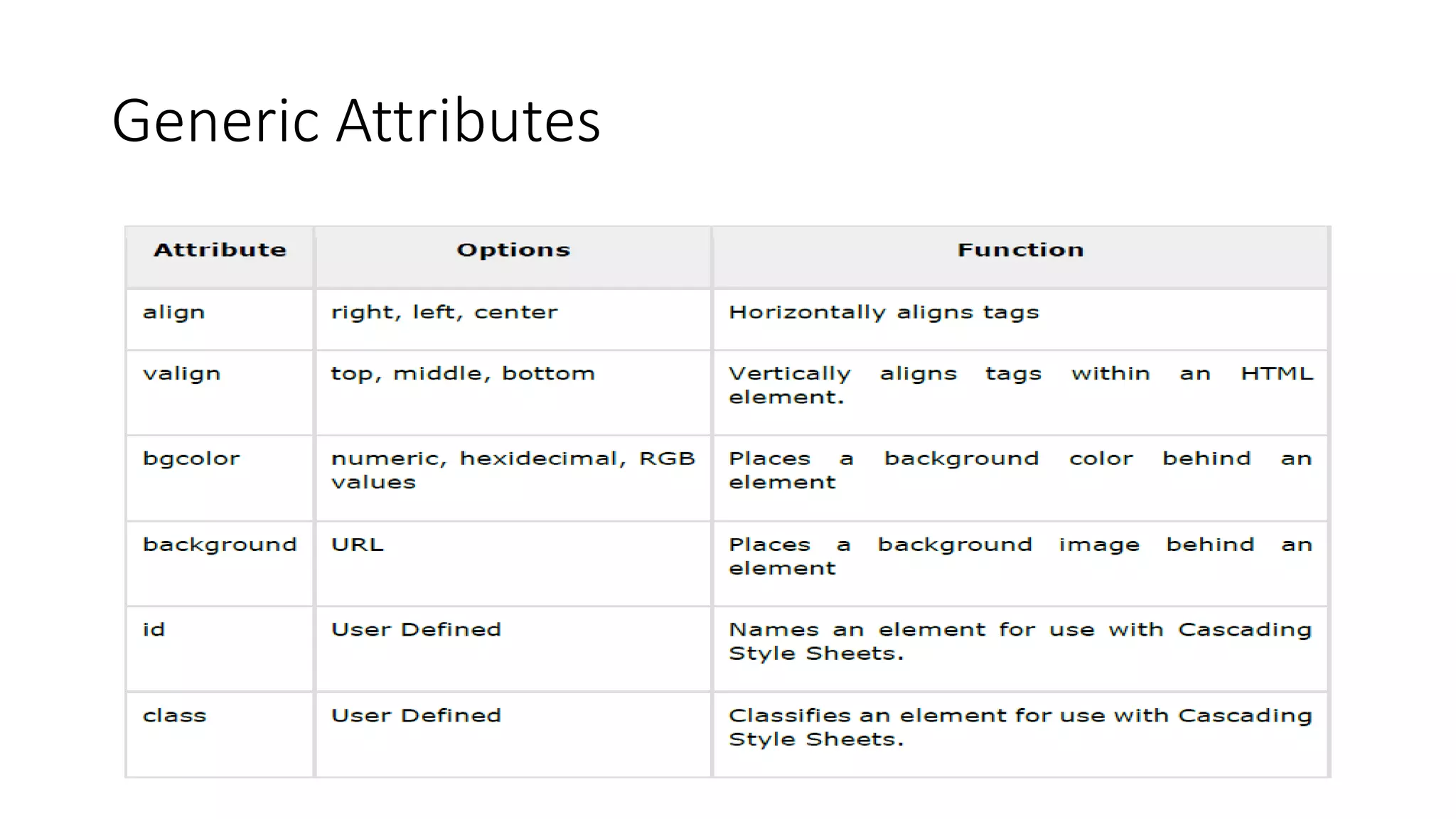 Generic Attributes

| Attribute | Options | Function |
|---|---|---|
| align | right, left, center | Horizontally aligns tags |
| valign | top, middle, bottom | Vertically aligns tags within an HTML element. |
| bgcolor | numeric, hexidecimal, RGB values | Places a background color behind an element |
| background | URL | Places a background image behind an element |
| id | User Defined | Names an element for use with Cascading Style Sheets. |
| class | User Defined | Classifies an element for use with Cascading Style Sheets. |